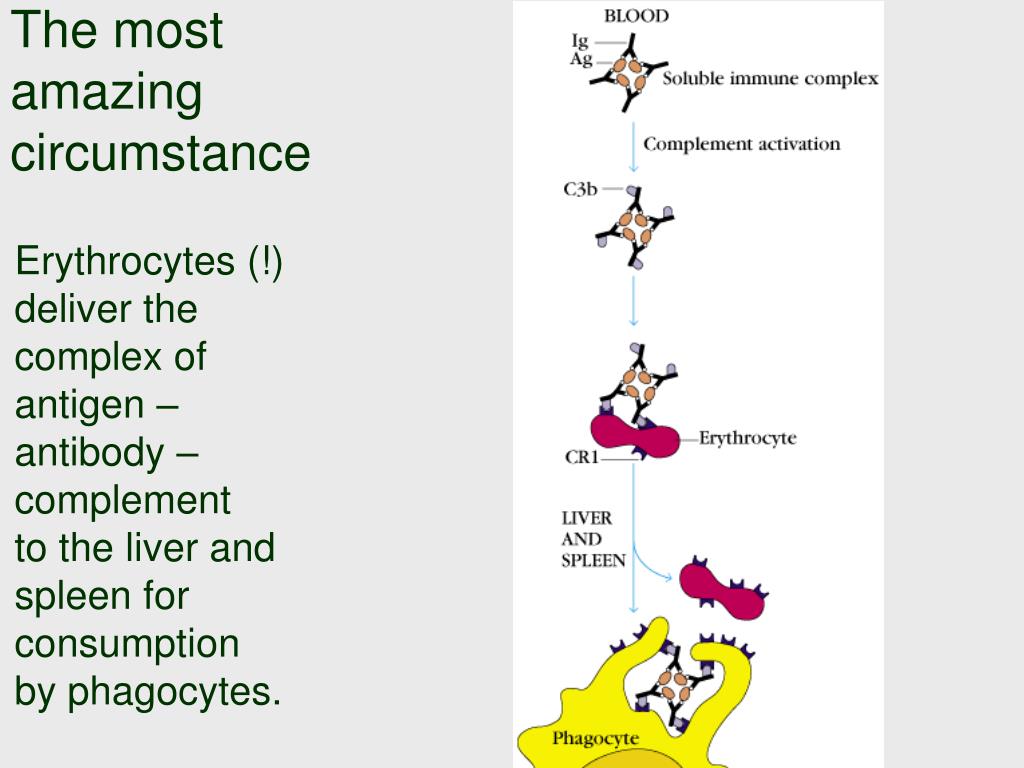 The most amazing circumstance

Erythrocytes (!) deliver the complex of antigen – antibody – complement to the liver and spleen for consumption by phagocytes.

BLOOD
Ig
Ag
Soluble immune complex
Complement activation
C3b
Erythrocyte
CR1
LIVER AND SPLEEN
Phagocyte